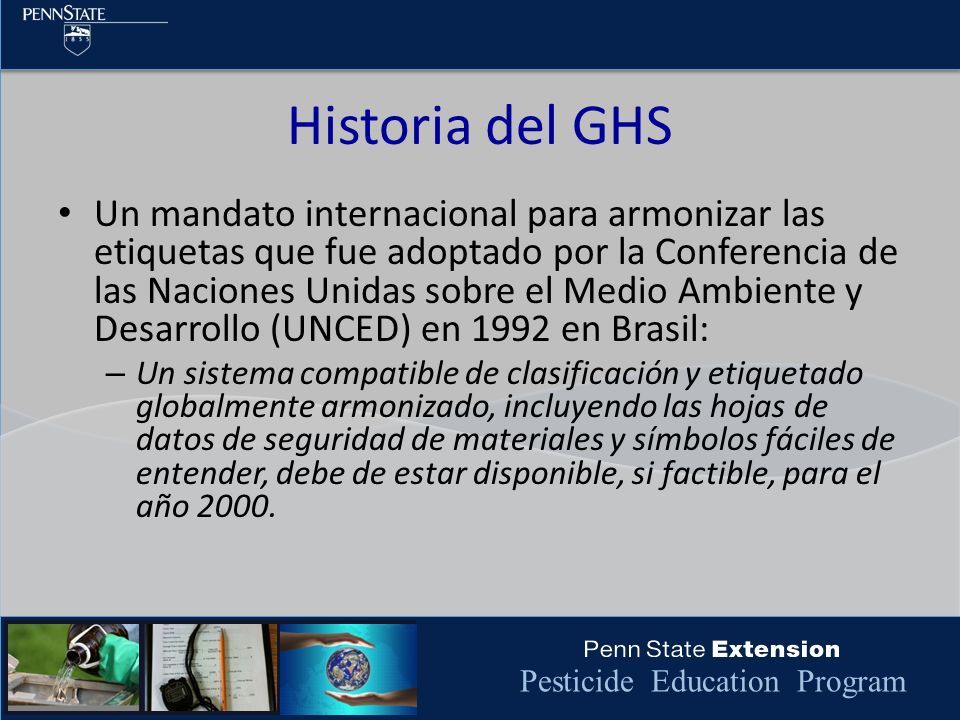 PENNSTATE
1855

Historia del GHS

• Un mandato internacional para armonizar las etiquetas que fue adoptado por la Conferencia de las Naciones Unidas sobre el Medio Ambiente y Desarrollo (UNCED) en 1992 en Brasil:
– Un sistema compatible de clasificación y etiquetado globalmente armonizado, incluyendo las hojas de datos de seguridad de materiales y símbolos fáciles de entender, debe de estar disponible, si factible, para el año 2000.

Penn State Extension
Pesticide Education Program